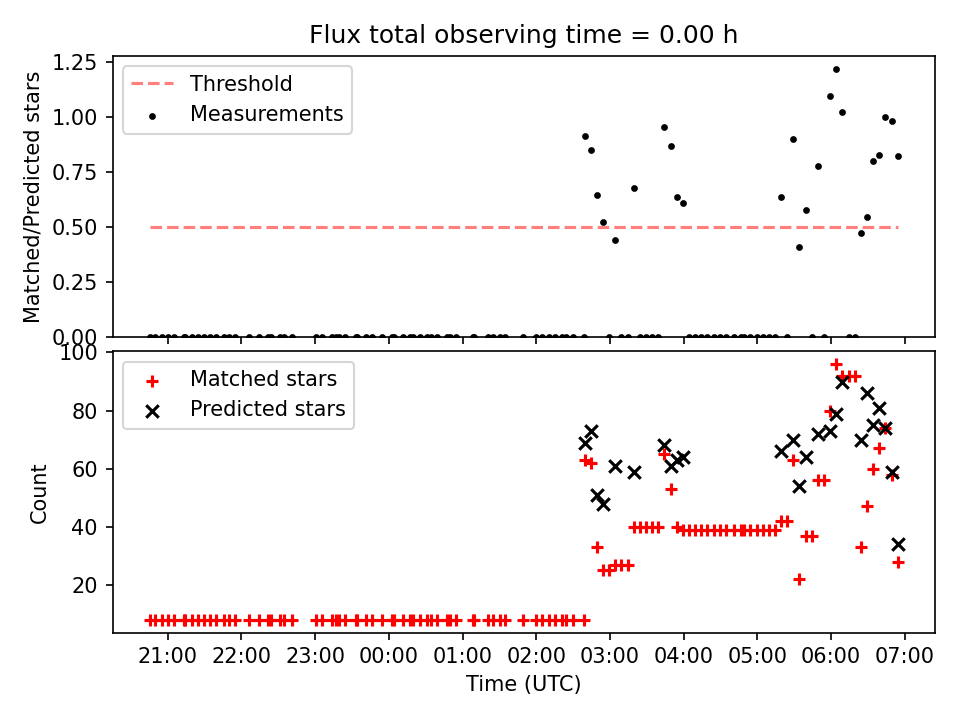 Flux total observing time = 0.00 h

Threshold
Measurements

Matched/Predicted stars

1.25
1.00
0.75
0.50
0.25
0.00

Matched stars
Predicted stars

Count

100
80
60
40
20

21:00
22:00
23:00
00:00
01:00
02:00
03:00
04:00
05:00
06:00
07:00

Time (UTC)